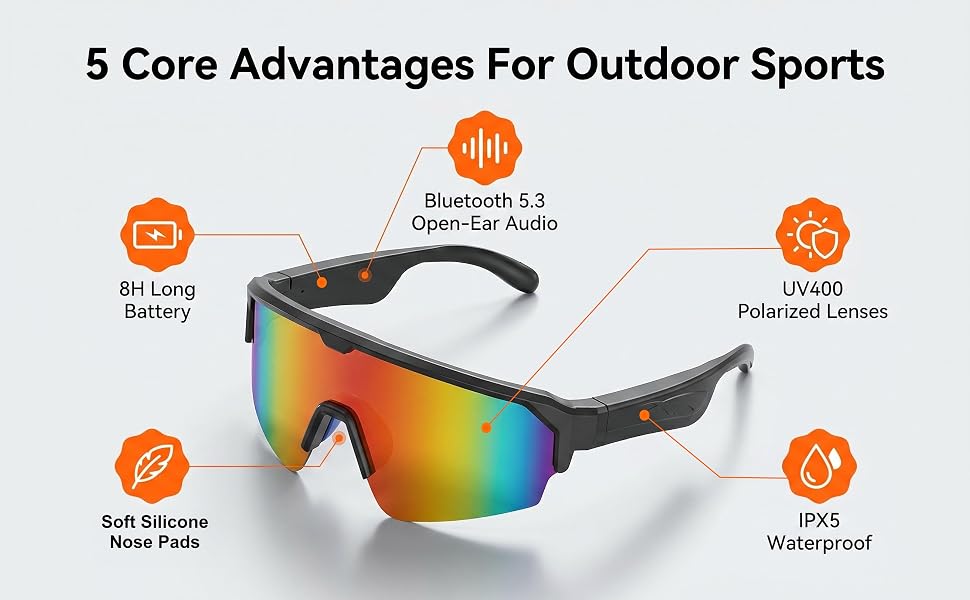 5 Core Advantages For Outdoor Sports

Bluetooth 5.3
Open-Ear Audio

8H Long
Battery

UV400
Polarized Lenses

Soft Silicone
Nose Pads

IPX5
Waterproof